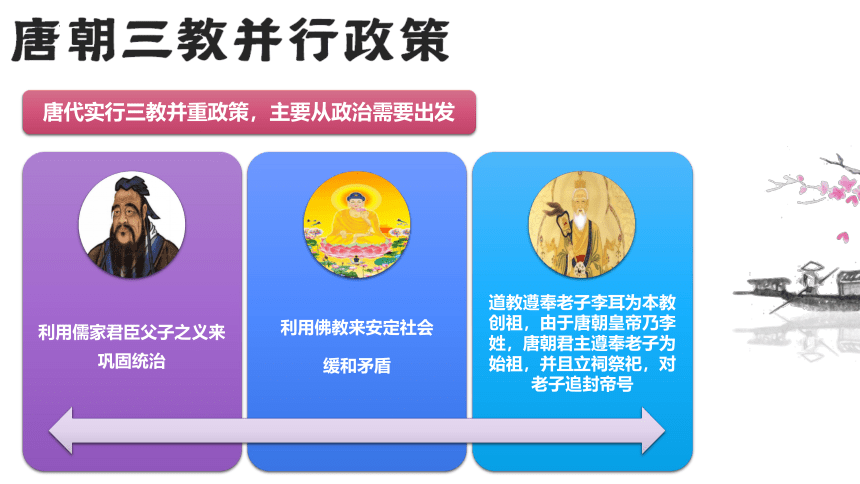 唐朝三教并行政策

唐代实行三教并重政策，主要从政治需要出发

利用儒家君臣父子之义来巩固统治

利用佛教来安定社会

缓和矛盾

道教遵奉老子李耳为本教创祖，由于唐朝皇帝乃李姓，唐朝君主遵奉老子为始祖，并且立祠祭祀，对老子追封帝号